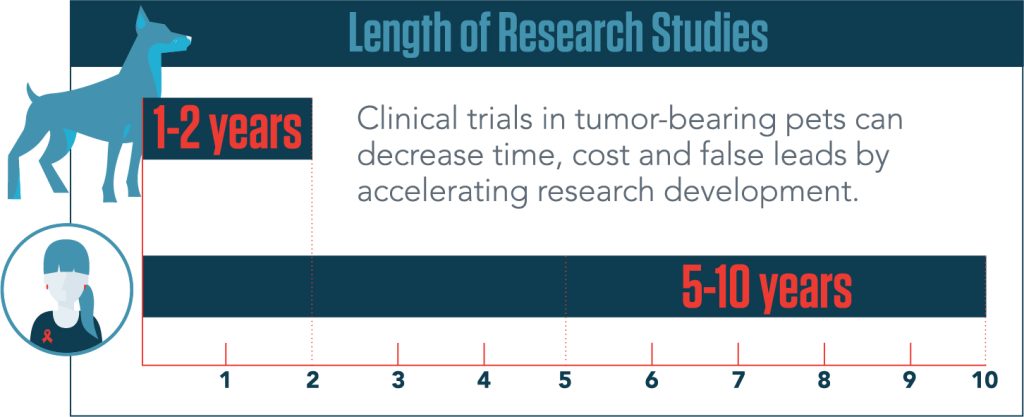 Length of Research Studies

1-2 years

Clinical trials in tumor-bearing pets can decrease time, cost and false leads by accelerating research development.

5-10 years

1 2 3 4 5 6 7 8 9 10